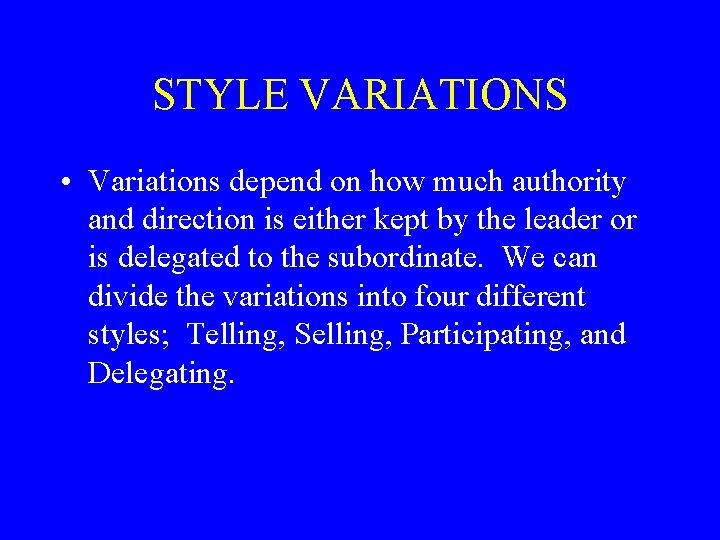 STYLE VARIATIONS

• Variations depend on how much authority and direction is either kept by the leader or is delegated to the subordinate. We can divide the variations into four different styles; Telling, Selling, Participating, and Delegating.